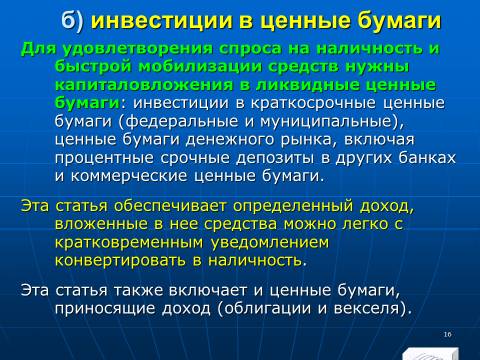 б) инвестиции в ценные бумаги

Для удовлетворения спроса на наличность и быстрой мобилизации средств нужны капиталовложения в ликвидные ценные бумаги: инвестиции в краткосрочные ценные бумаги (федеральные и муниципальные), ценные бумаги денежного рынка, включая процентные срочные депозиты в других банках и коммерческие ценные бумаги.

Эта статья обеспечивает определенный доход, вложенные в нее средства можно легко с кратковременным уведомлением конвертировать в наличность.

Эта статья также включает и ценные бумаги, приносящие доход (облигации и векселя).

16